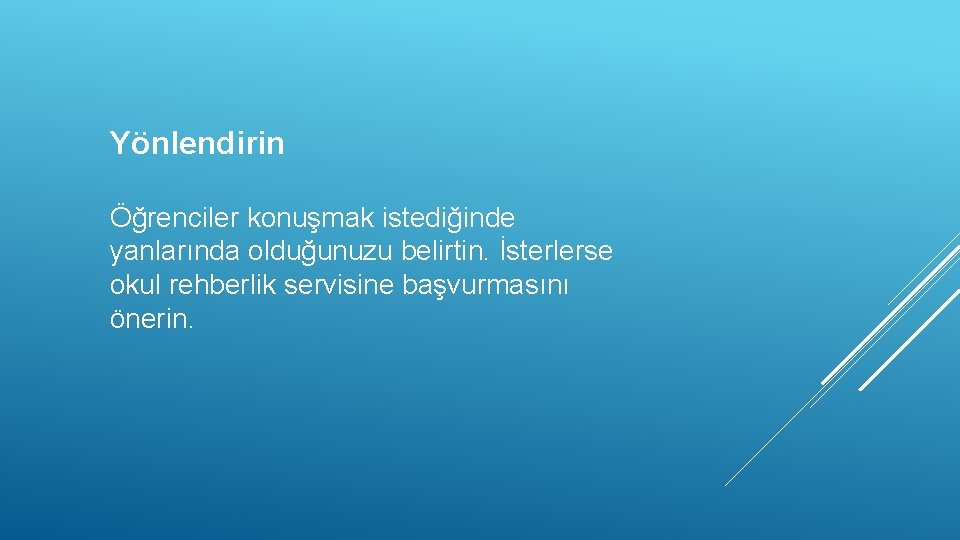 Yönlendirin

Öğrenciler konuşmak istediğinde yanlarında olduğunuzu belirtin. İsterlerse okul rehberlik servisine başvurmasını önerin.